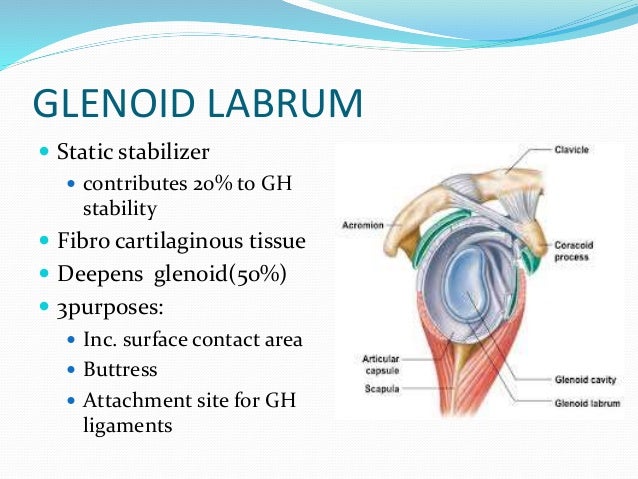 GLENOID LABRUM

- Static stabilizer
  - contributes 20% to GH stability
- Fibro cartilaginous tissue
- Deepens  glenoid(50%)
- 3purposes:
  - Inc. surface contact area
  - Buttress
  - Attachment site for GH ligaments

Clavicle
Acromion
Coracoid process
Articular capsule
Scapula
Glenoid cavity
Glenoid labrum